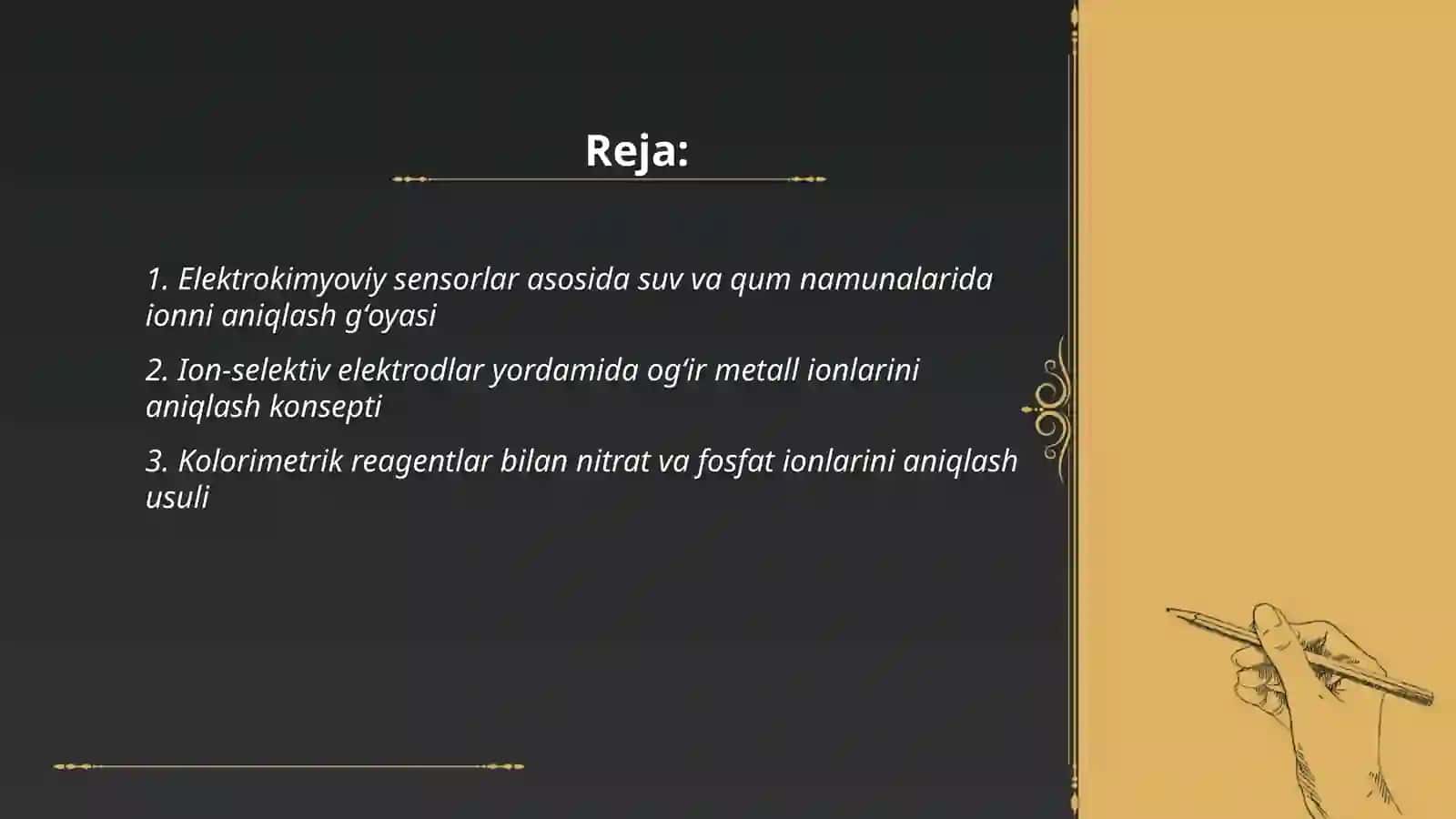 Reja:

1. Elektrokimyoviy sensorlar asosida suv va qum namunalarida ionni aniqlash g‘oyasi

2. Ion-selektiv elektrodlar yordamida og‘ir metall ionlarini aniqlash konsepti

3. Kolorimetrik reagentlar bilan nitrat va fosfat ionlarini aniqlash usuli